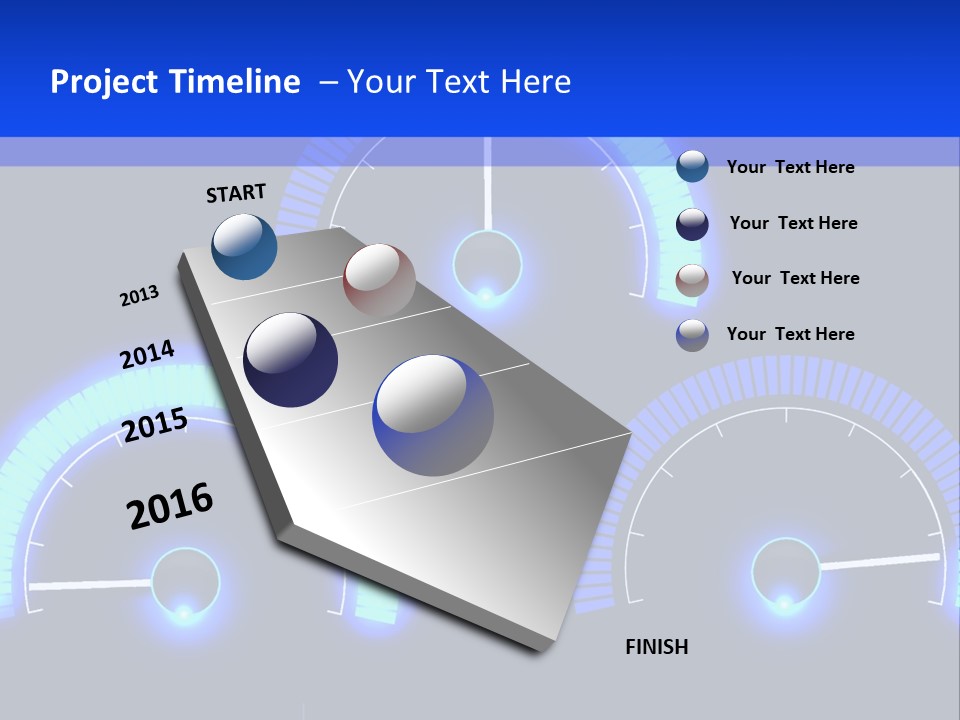 Project Timeline – Your Text Here

START

2013

2014

2015

2016

Your Text Here

Your Text Here

Your Text Here

Your Text Here

FINISH